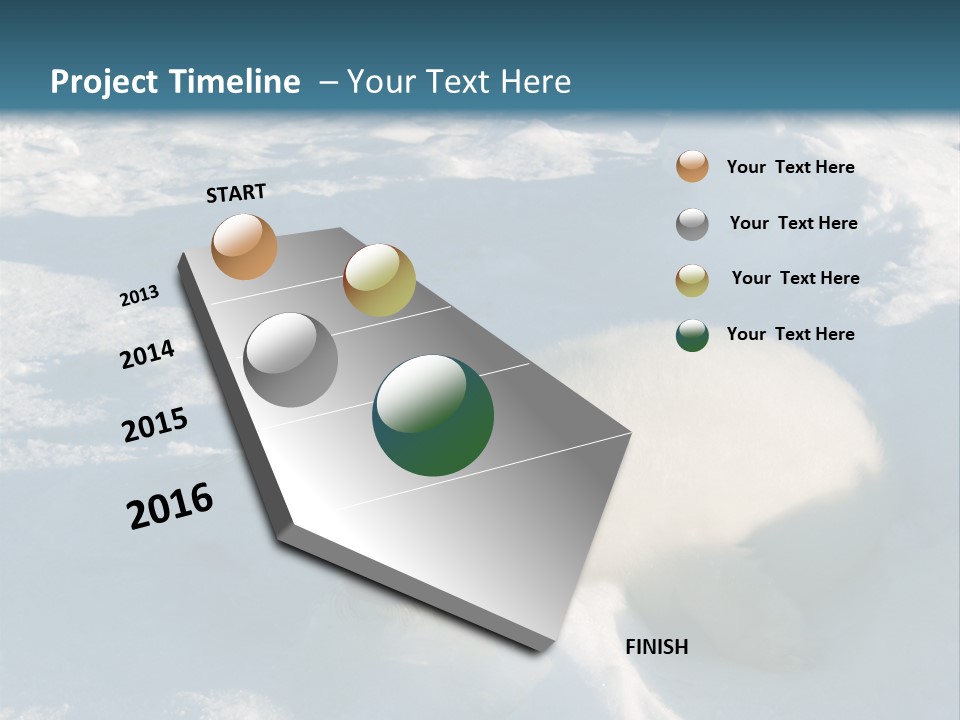 Project Timeline – Your Text Here

START

2013

2014

2015

2016

FINISH

Your Text Here

Your Text Here

Your Text Here

Your Text Here